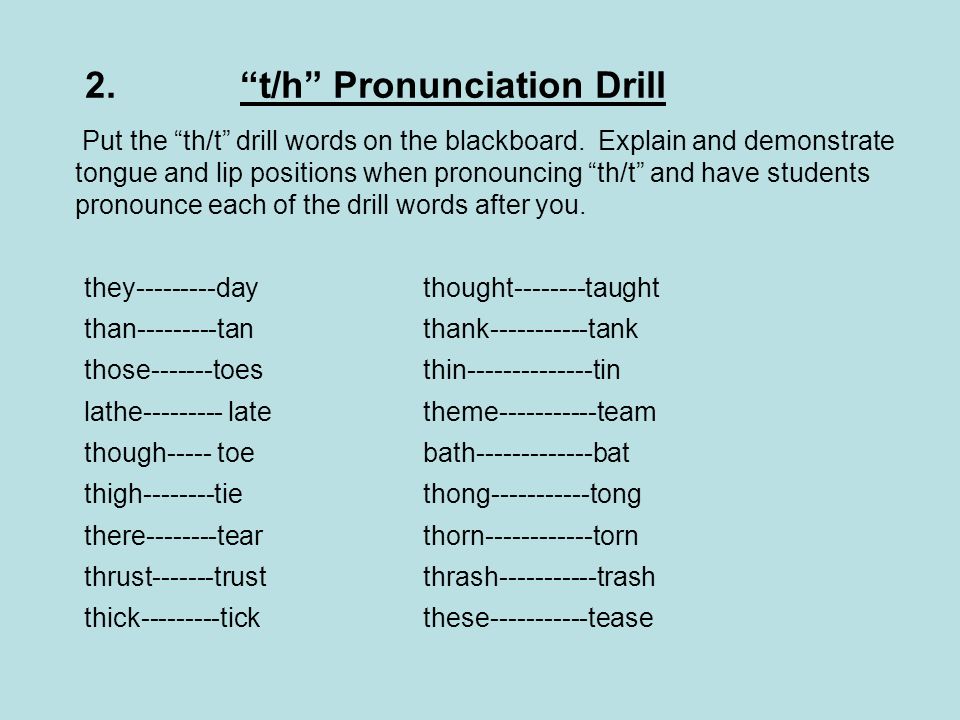 2. “t/h” Pronunciation Drill

Put the “th/t” drill words on the blackboard. Explain and demonstrate tongue and lip positions when pronouncing “th/t” and have students pronounce each of the drill words after you.

they---------day
than---------tan
those-------toes
lathe--------- late
though----- toe
thigh--------tie
there--------tear
thrust-------trust
thick---------tick

thought--------taught
thank-----------tank
thin--------------tin
theme-----------team
bath-------------bat
thong-----------tong
thorn------------torn
thrash-----------trash
these-----------tease